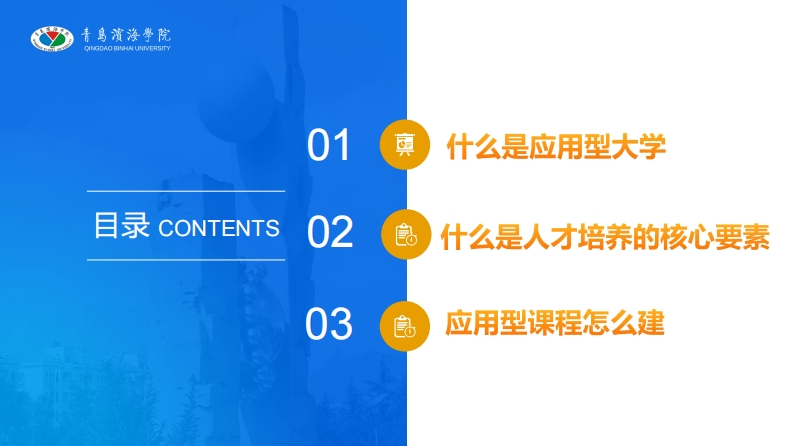 青島濱海學院
QINGDAO BINHAI UNIVERSITY

目录 CONTENTS

01 什么是应用型大学

02 什么是人才培养的核心要素

03 应用型课程怎么建